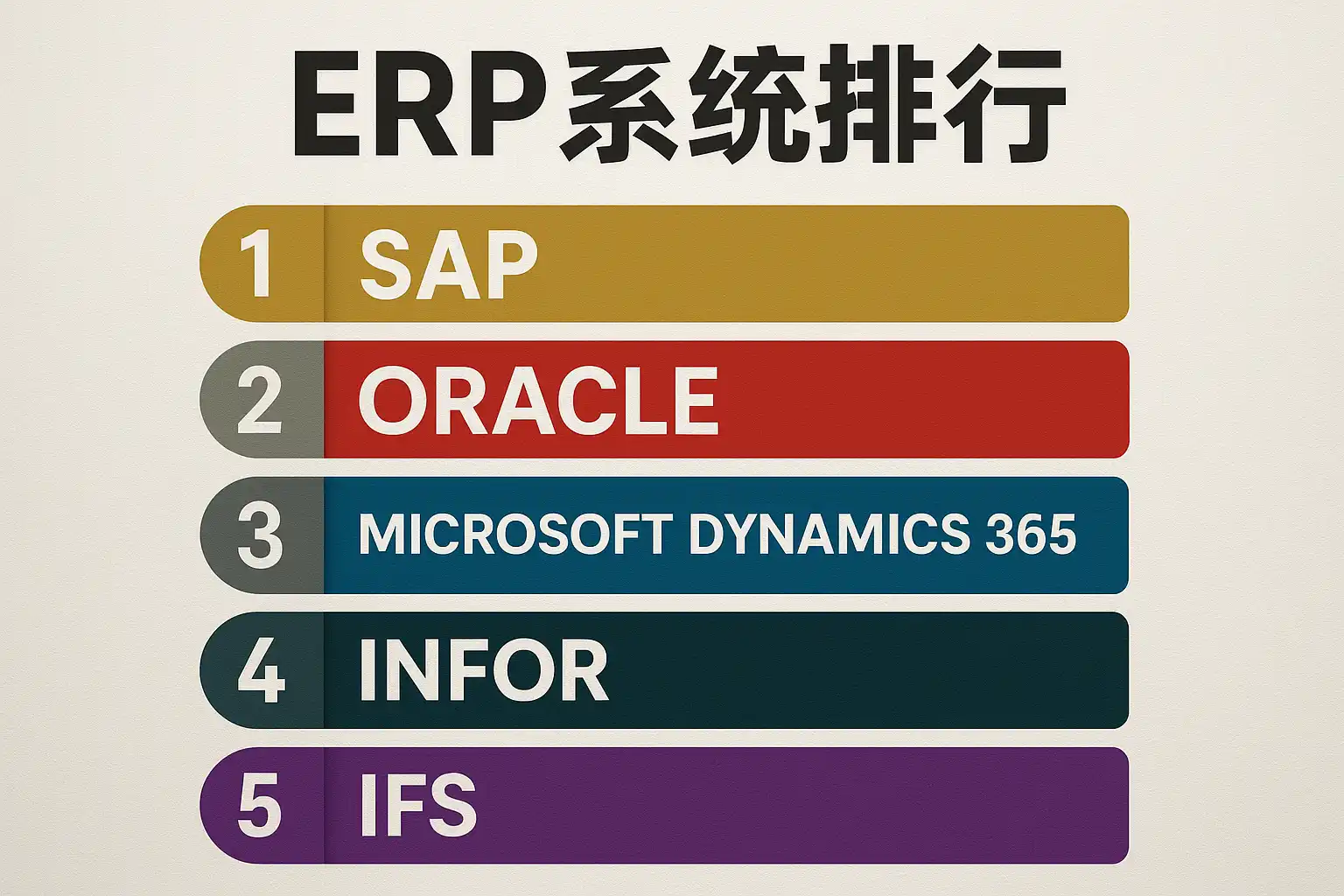 ERP系统排行

1 SAP

2 ORACLE

3 MICROSOFT DYNAMICS 365

4 INFOR

5 IFS